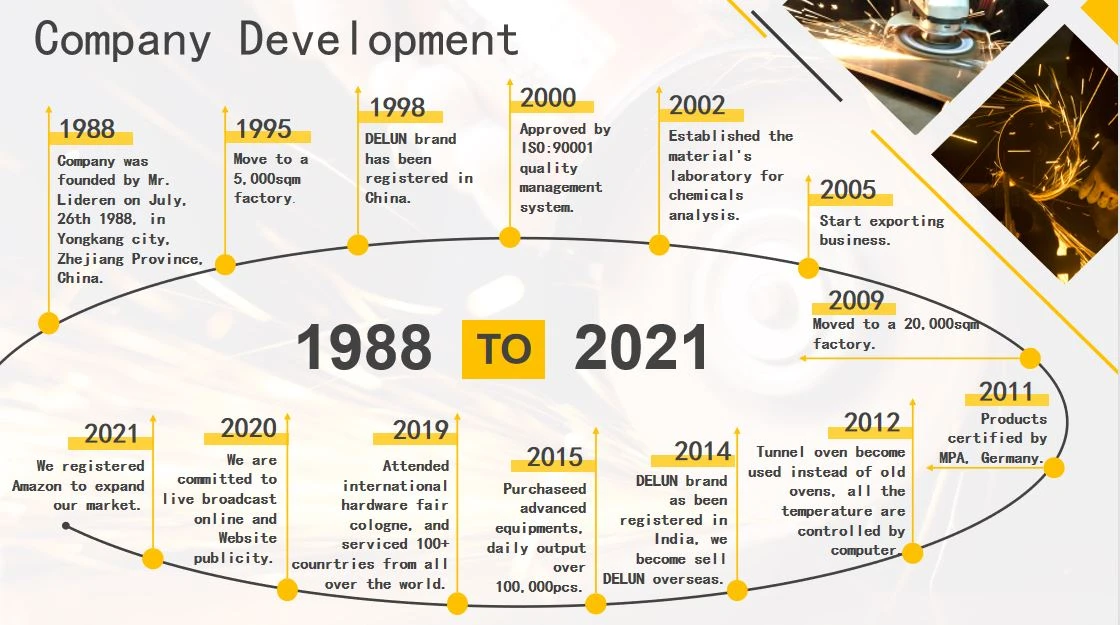 Company Development

1988
Company was founded by Mr. Lideren on July, 26th 1988, in Yongkang city, Zhejiang Province, China.

1995
Move to a 5,000sqm factory.

1998
DELUN brand has been registered in China.

2000
Approved by ISO:90001 quality management system.

2002
Established the material's laboratory for chemicals analysis.

2005
Start exporting business.

2009
Moved to a 20,000sqm factory.

1988 TO 2021

2011
Products certified by MPA, Germany.

2012
Tunnel oven become used instead of old ovens, all the temperature are controlled by computer.

2014
DELUN brand as been registered in India, we become sell DELUN overseas.

2015
Purchaseed advanced equipments, daily output over 100,000pcs.

2019
Attended international hardware fair cologne, and serviced 100+ counrtries from all over the world.

2020
We are committed to live broadcast online and Website publicity.

2021
We registered Amazon to expand our market.